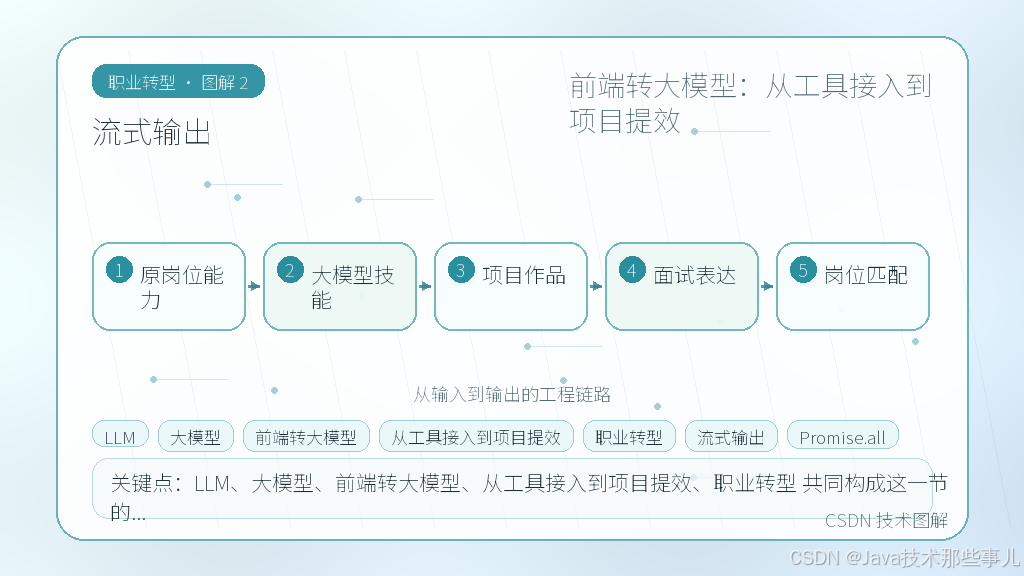 职业转型 · 图解 2

流式输出

前端转大模型：从工具接入到项目提效

1 原岗位能力

2 大模型技能

3 项目作品

4 面试表达

5 岗位匹配

从输入到输出的工程链路

LLM

大模型

前端转大模型

从工具接入到项目提效

职业转型

流式输出

Promise.all

关键点：LLM、大模型、前端转大模型、从工具接入到项目提效、职业转型 共同构成这一节的...

CSDN 技术图解

CSDN @Java技术那些事儿